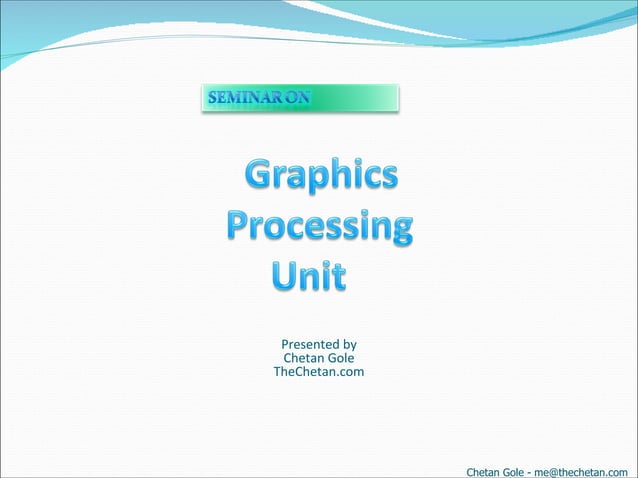 SEMINAR ON

Graphics Processing Unit

Presented by
Chetan Gole
TheChetan.com

Chetan Gole - me@thechetan.com